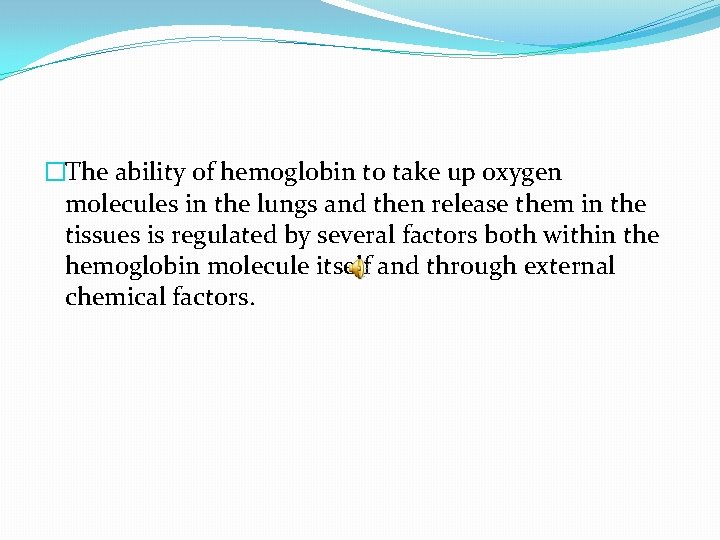 The ability of hemoglobin to take up oxygen molecules in the lungs and then release them in the tissues is regulated by several factors both within the hemoglobin molecule itself and through external chemical factors.